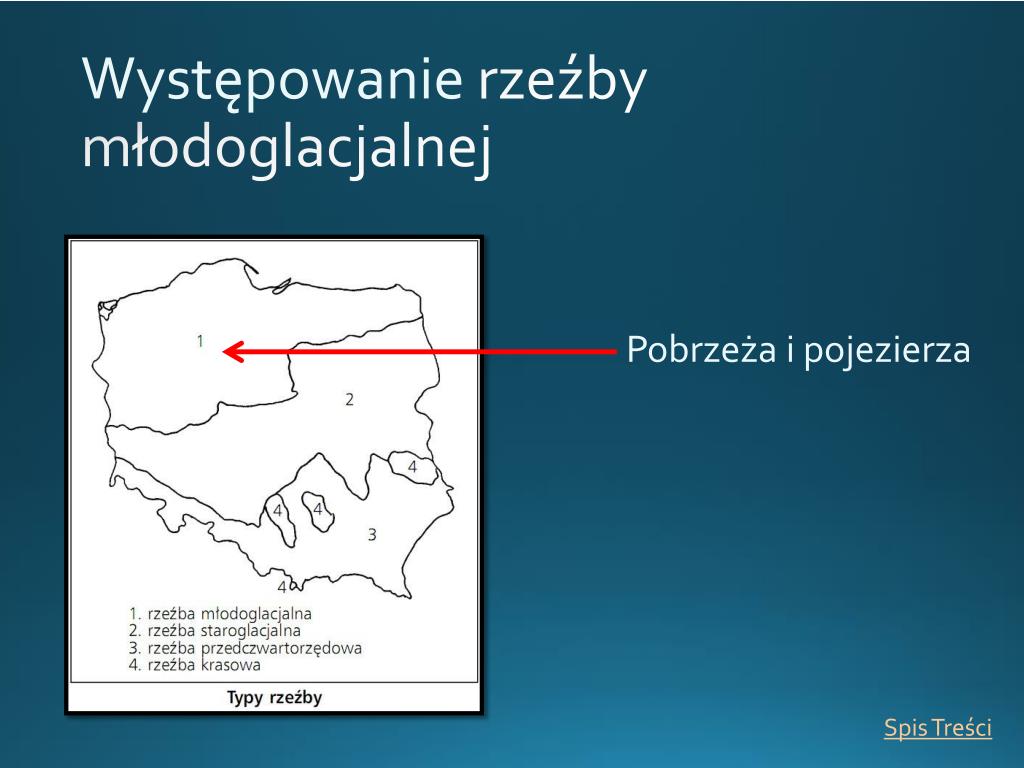 Występowanie rzeźby młodoglacjalnej

1

2

4

4

4

3

4

1. rzeźba młodoglacjalna
2. rzeźba staroglacjalna
3. rzeźba przedczwartorzędowa
4. rzeźba krasowa

Typy rzeźby

Pobrzeża i pojezierza

Spis Treści